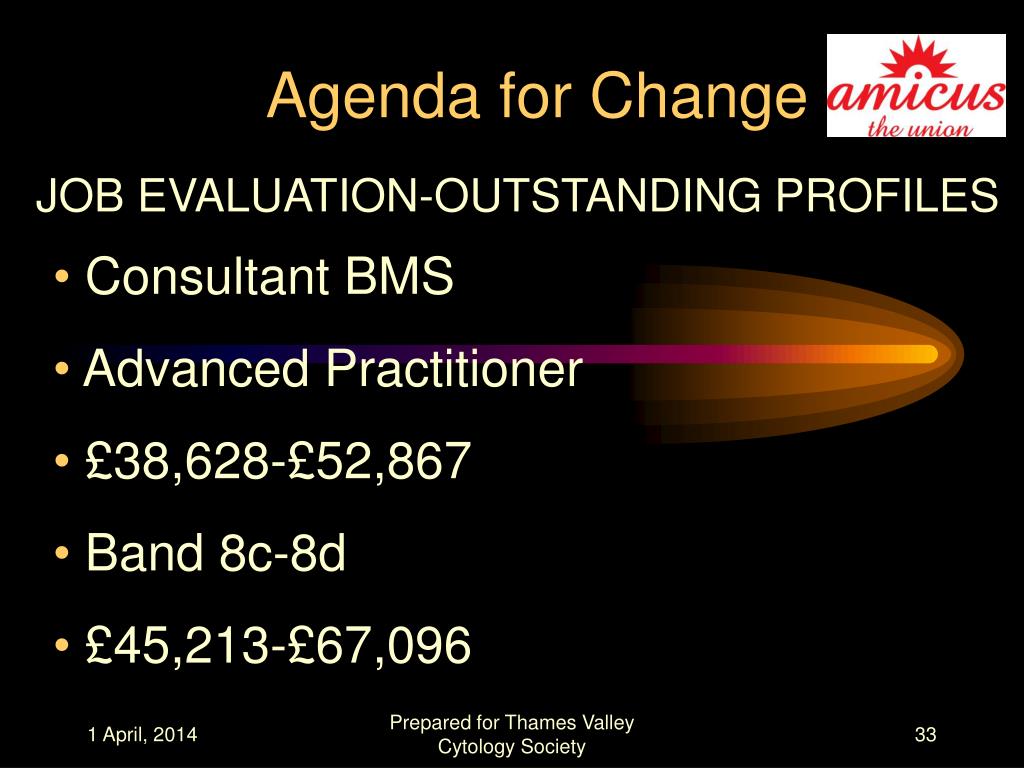 Agenda for Change

amicus
the union

JOB EVALUATION-OUTSTANDING PROFILES

• Consultant BMS
• Advanced Practitioner
• £38,628-£52,867
• Band 8c-8d
• £45,213-£67,096

1 April, 2014

Prepared for Thames Valley Cytology Society

33